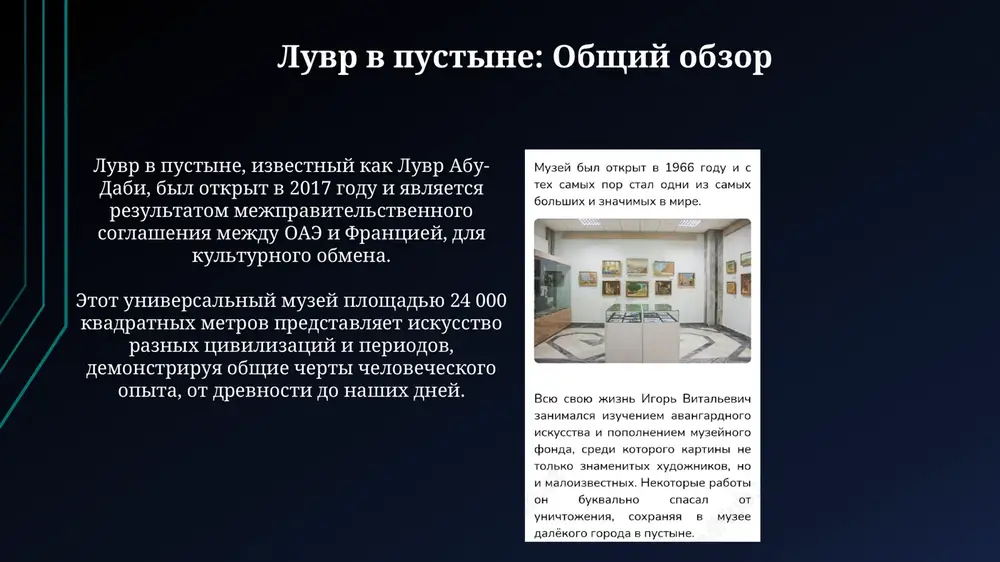 Лувр в пустыне: Общий обзор

Лувр в пустыне, известный как Лувр Абу-Даби, был открыт в 2017 году и является результатом межправительственного соглашения между ОАЭ и Францией, для культурного обмена.

Этот универсальный музей площадью 24 000 квадратных метров представляет искусство разных цивилизаций и периодов, демонстрируя общие черты человеческого опыта, от древности до наших дней.

Музей был открыт в 1966 году и с тех самых пор стал одни из самых больших и значимых в мире.

Всю свою жизнь Игорь Витальевич занимался изучением авангардного искусства и пополнением музейного фонда, среди которого картины не только знаменитых художников, но и малоизвестных. Некоторые работы он буквально спасал от уничтожения, сохраняя в музее далёкого города в пустыне.